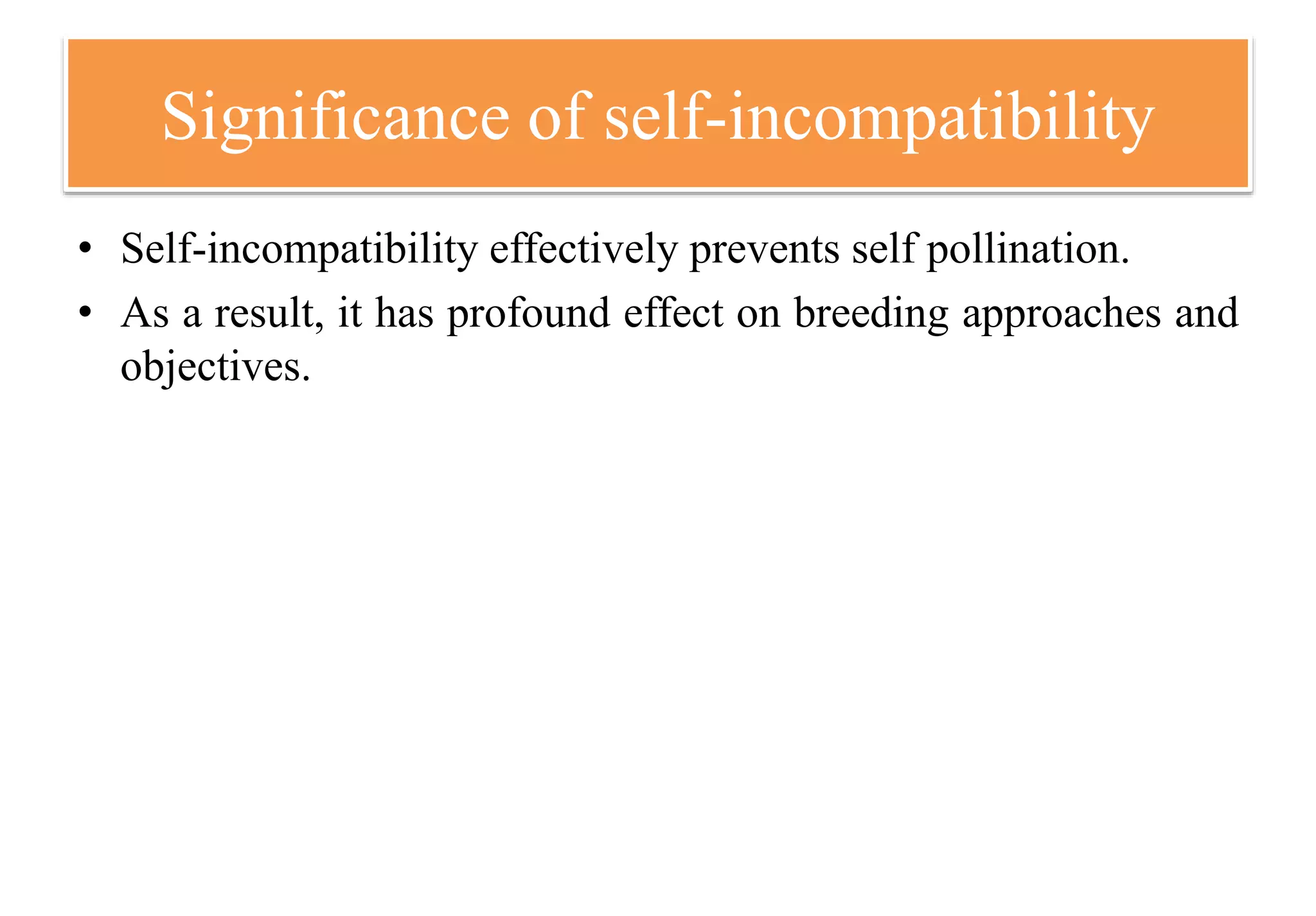 Significance of self-incompatibility

• Self-incompatibility effectively prevents self pollination.

• As a result, it has profound effect on breeding approaches and objectives.